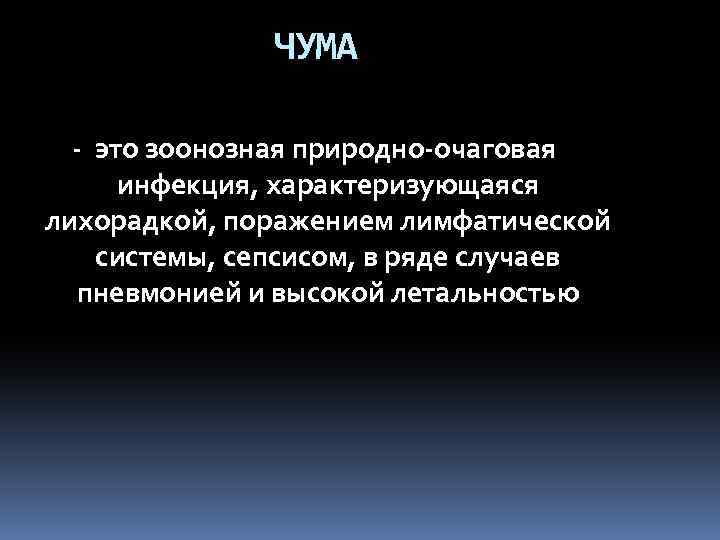 ЧУМА

- это зоонозная природно-очаговая инфекция, характеризующаяся лихорадкой, поражением лимфатической системы, сепсисом, в ряде случаев пневмонией и высокой летальностью